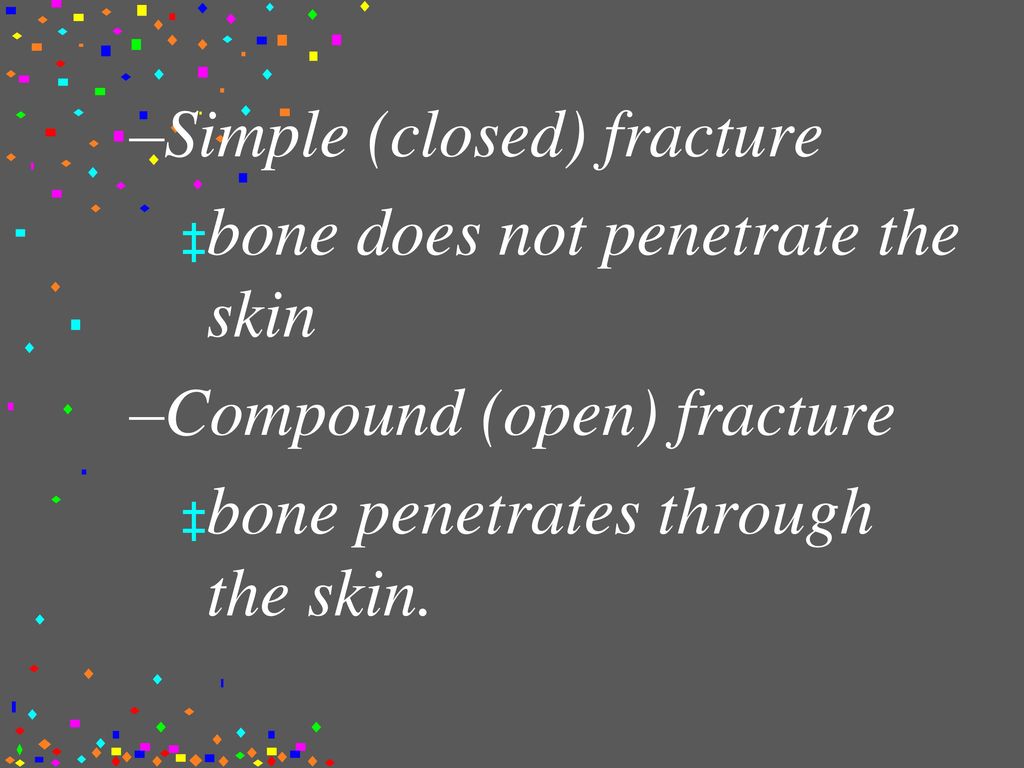 –Simple (closed) fracture

‡bone does not penetrate the skin

–Compound (open) fracture

‡bone penetrates through the skin.